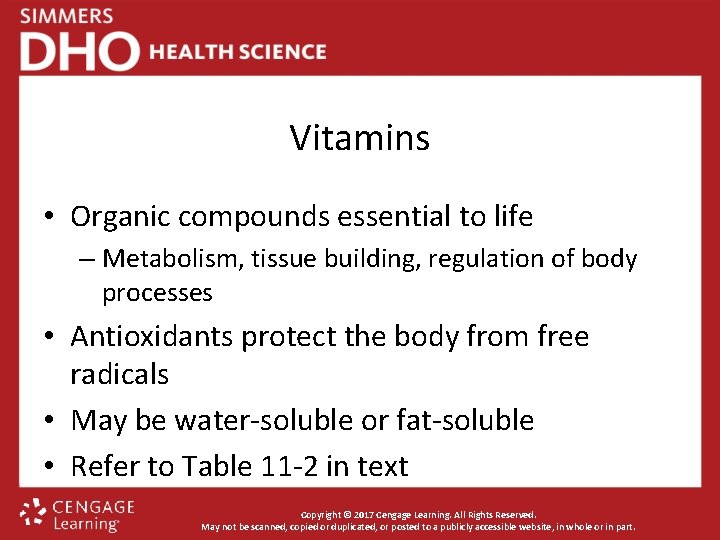 SIMMERS
DHO HEALTH SCIENCE

Vitamins

• Organic compounds essential to life
– Metabolism, tissue building, regulation of body processes
• Antioxidants protect the body from free radicals
• May be water-soluble or fat-soluble
• Refer to Table 11-2 in text

CENGAGE Learning

Copyright © 2017 Cengage Learning. All Rights Reserved.
May not be scanned, copied or duplicated, or posted to a publicly accessible website, in whole or in part.